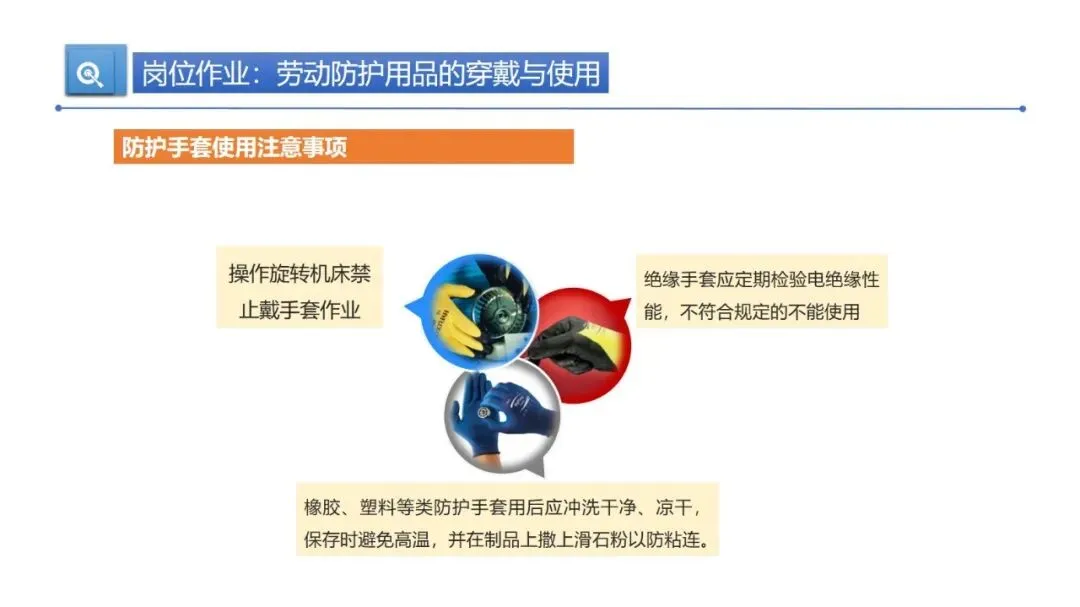 岗位作业：劳动防护用品的穿戴与使用

防护手套使用注意事项

操作旋转机床禁止戴手套作业

绝缘手套应定期检验电绝缘性能，不符合规定的不能使用

橡胶、塑料等类防护手套用后应冲洗干净、凉干，保存时避免高温，并在制品上撒上滑石粉以防粘连。